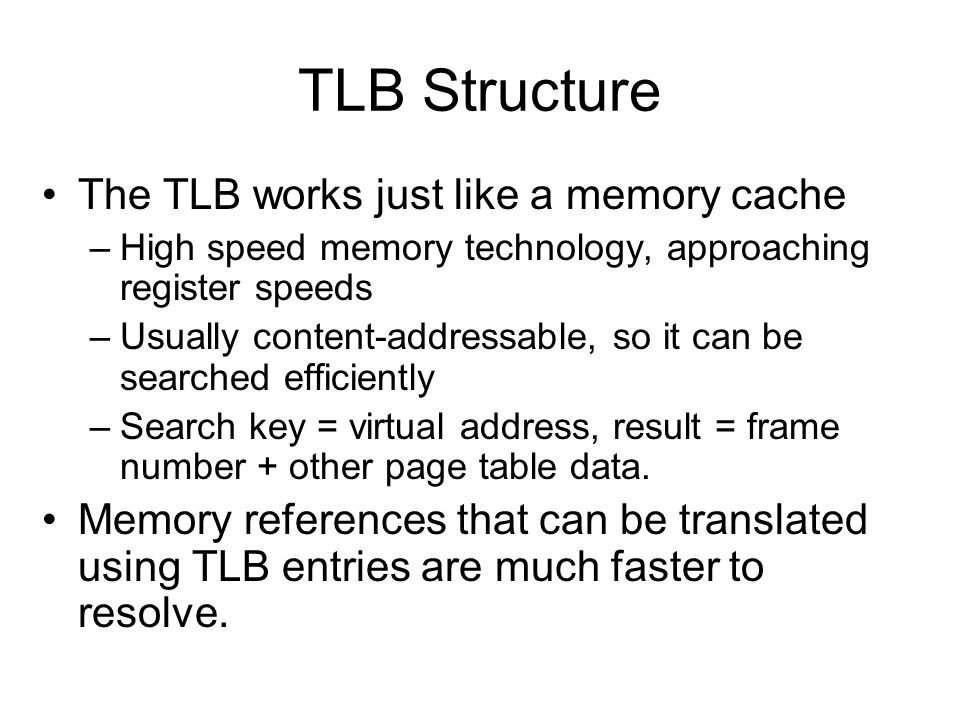 TLB Structure

• The TLB works just like a memory cache
– High speed memory technology, approaching register speeds
– Usually content-addressable, so it can be searched efficiently
– Search key = virtual address, result = frame number + other page table data.

• Memory references that can be translated using TLB entries are much faster to resolve.